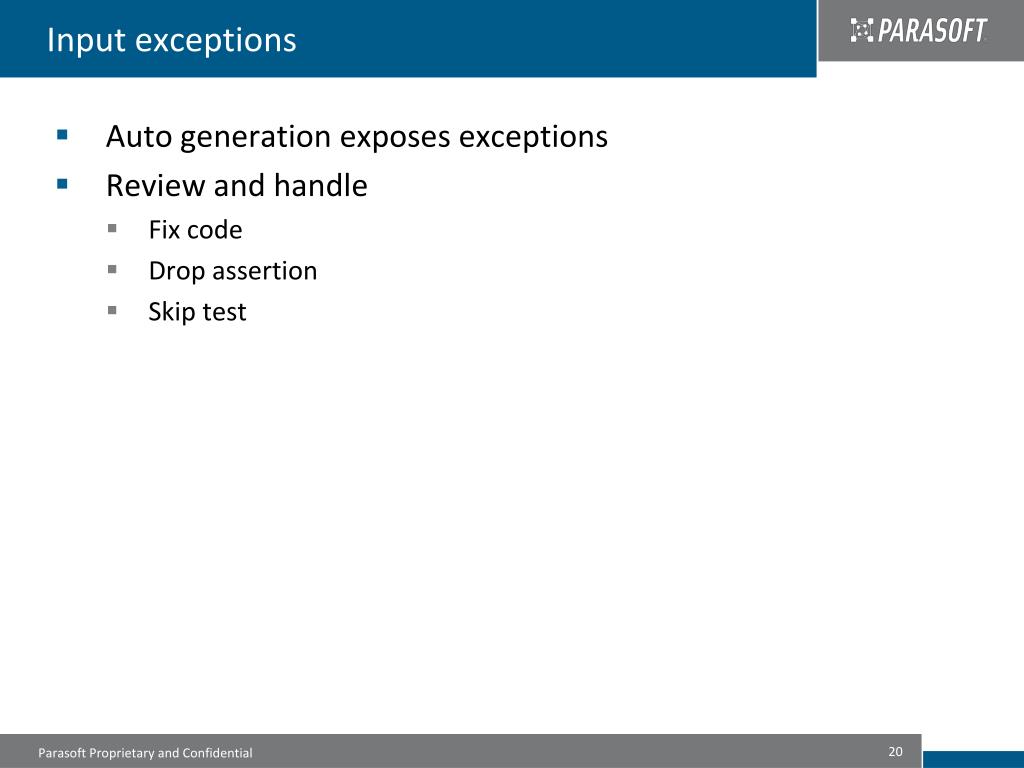 Input exceptions

PARASOFT

- Auto generation exposes exceptions
- Review and handle
  - Fix code
  - Drop assertion
  - Skip test

Parasoft Proprietary and Confidential

20